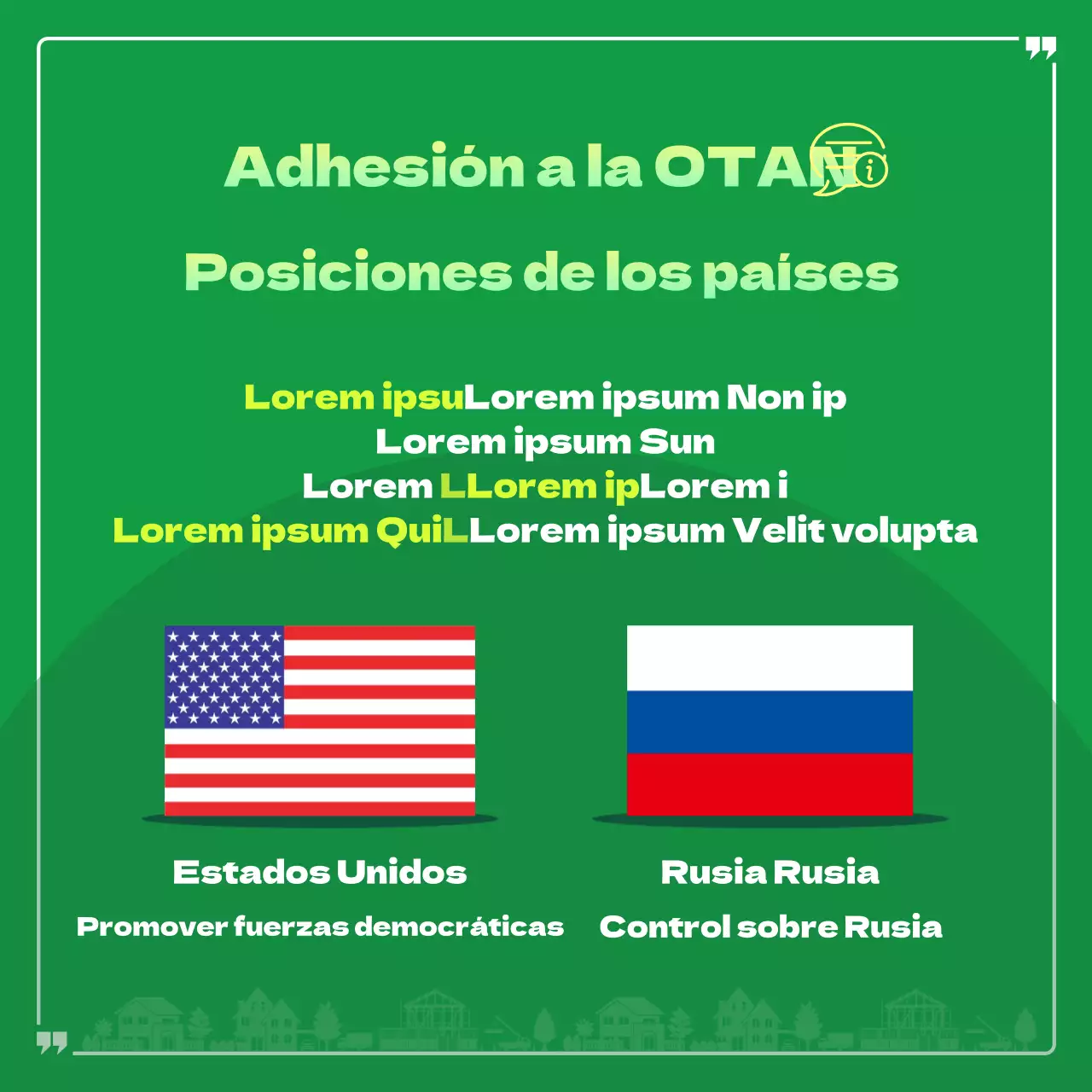 Adhesión a la OTAN

Posiciones de los países

Lorem ipsuLorem ipsum Non ip
Lorem ipsum Sun
Lorem LLorem ipLorem i
Lorem ipsum QuiLLorem ipsum Velit volupta

Estados Unidos

Promover fuerzas democráticas

Rusia Rusia

Control sobre Rusia